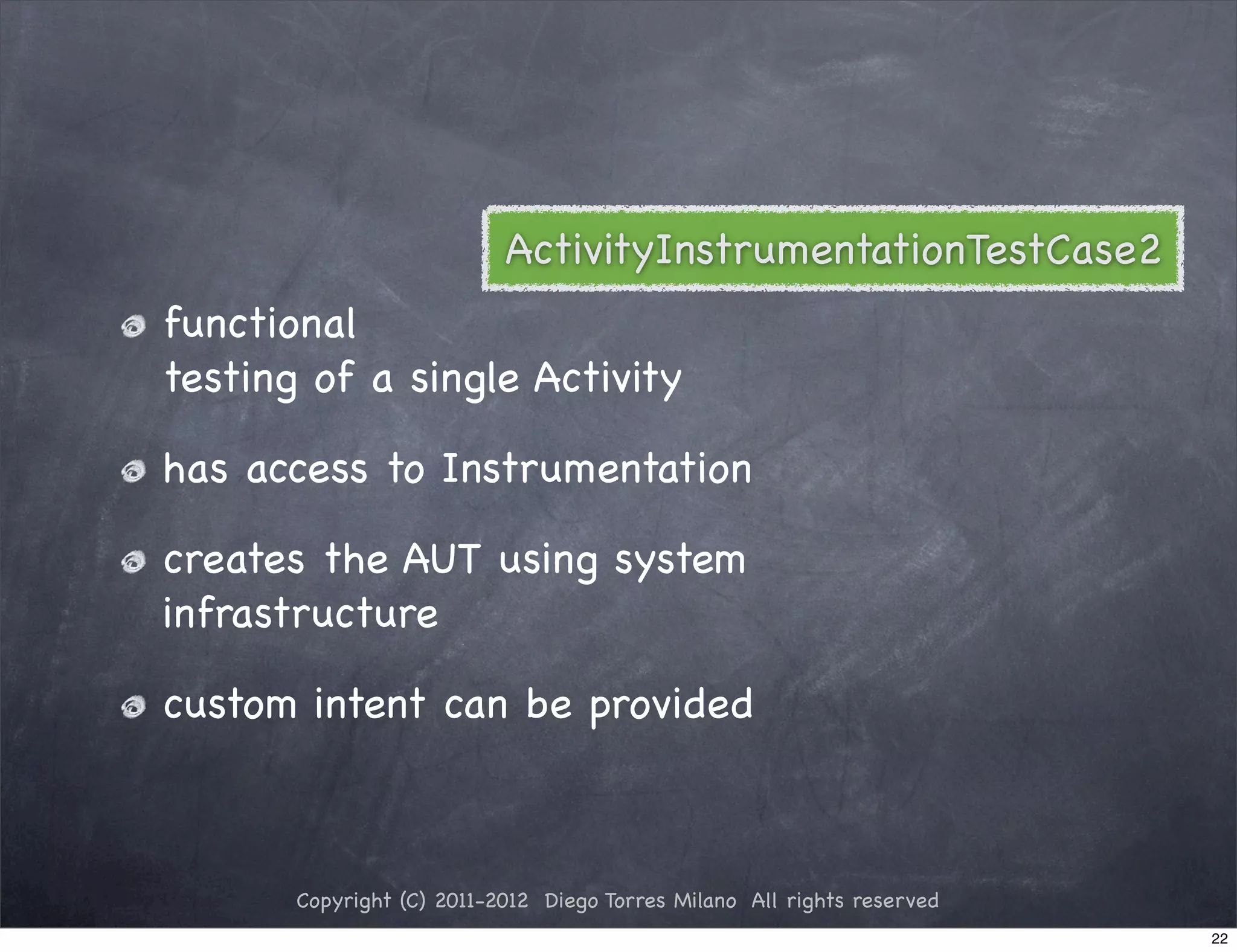 ActivityInstrumentationTestCase2

functional
testing of a single Activity

has access to Instrumentation

creates the AUT using system infrastructure

custom intent can be provided

Copyright (C) 2011-2012 Diego Torres Milano All rights reserved

22